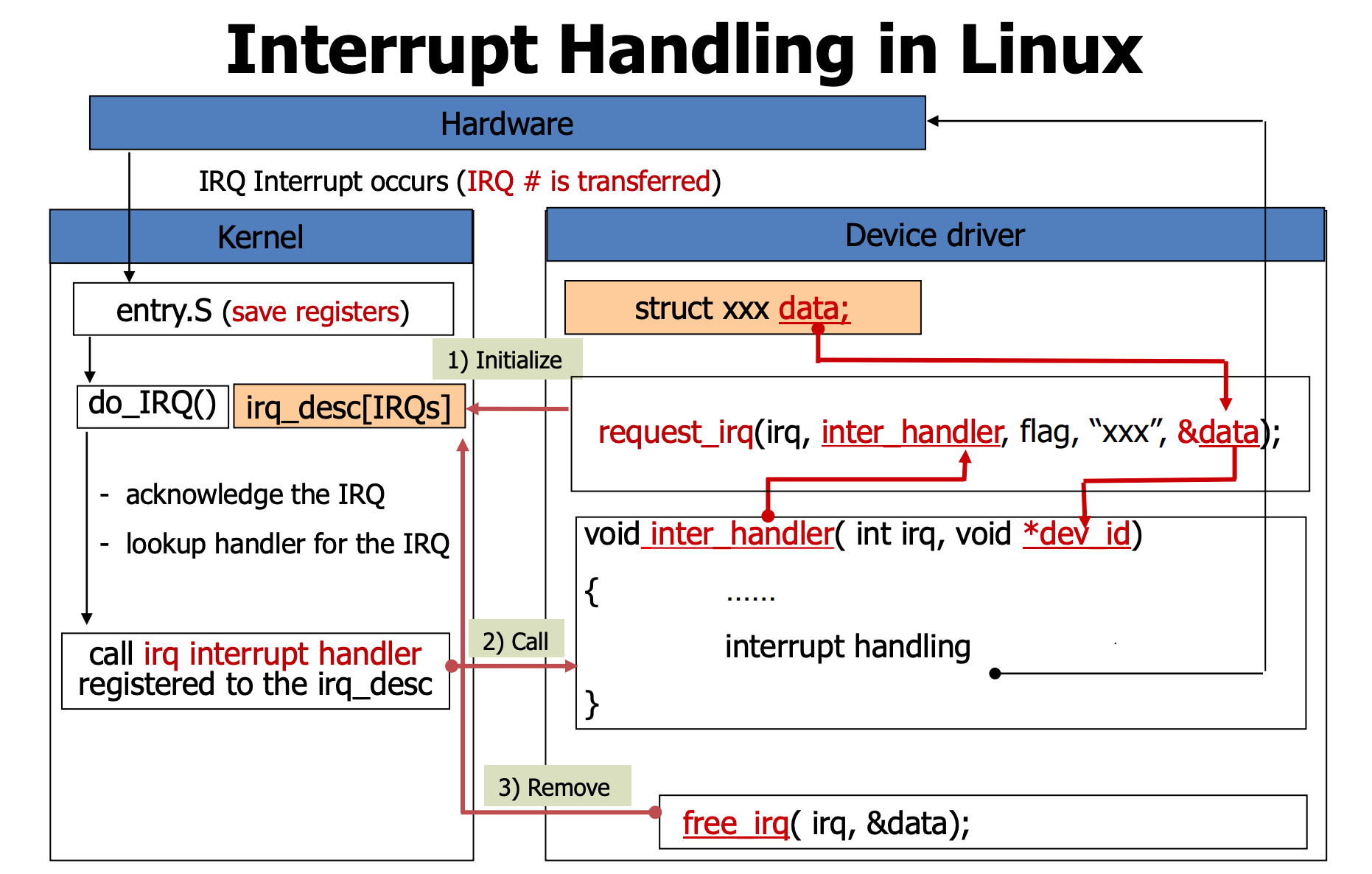 Interrupt Handling in Linux

Hardware

IRQ Interrupt occurs (IRQ # is transferred)

Kernel

entry.S (save registers)

do_IRQ()

irq_desc[IRQs]

- acknowledge the IRQ
- lookup handler for the IRQ

call irq interrupt handler registered to the irq_desc

1) Initialize

2) Call

3) Remove

Device driver

struct xxx data;

request_irq(irq, inter_handler, flag, “xxx”, &data);

void inter_handler( int irq, void *dev_id)
{ ......
interrupt handling
}

free_irq( irq, &data);